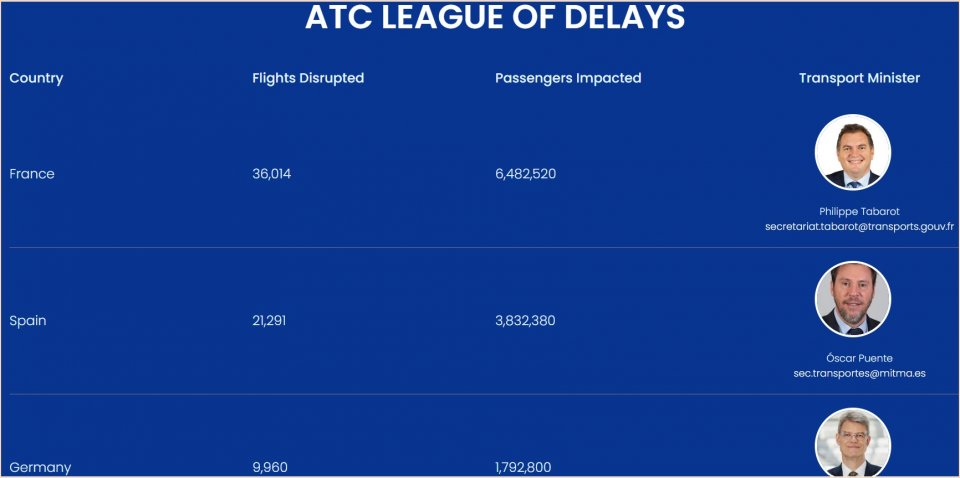 ATC LEAGUE OF DELAYS

| Country | Flights Disrupted | Passengers Impacted | Transport Minister |
|---|---|---|---|
| France | 36,014 | 6,482,520 | Philippe Tabarot secretariat.tabarot@transports.gouv.fr |
| Spain | 21,291 | 3,832,380 | Óscar Puente sec.transportes@mitma.es |
| Germany | 9,960 | 1,792,800 | |